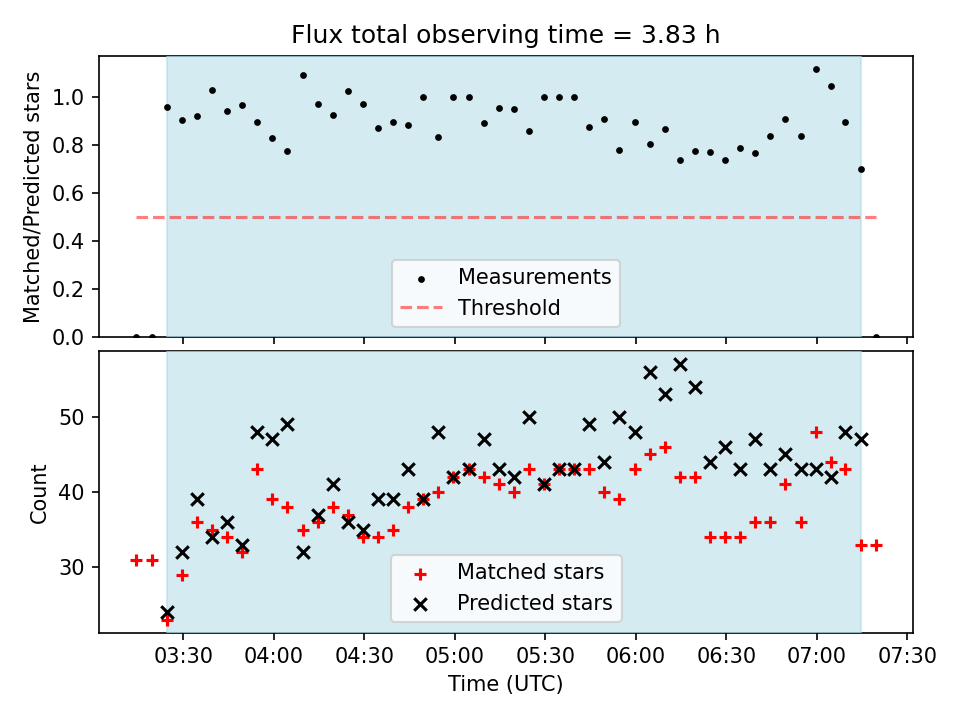 Flux total observing time = 3.83 h

Matched/Predicted stars

1.0
0.8
0.6
0.4
0.2
0.0

Measurements
Threshold

Count

50
40
30

Matched stars
Predicted stars

03:30
04:00
04:30
05:00
05:30
06:00
06:30
07:00
07:30

Time (UTC)